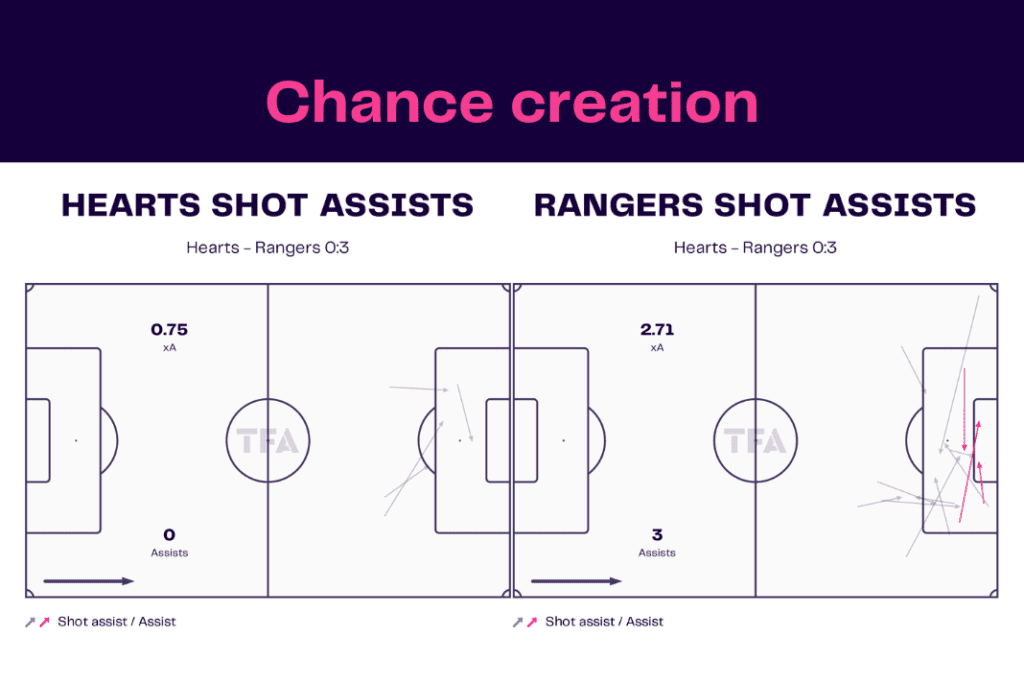 Chance creation

HEARTS SHOT ASSISTS

Hearts - Rangers 0:3

0.75
xA

TFA

0
Assists

Shot assist / Assist

RANGERS SHOT ASSISTS

Hearts - Rangers 0:3

2.71
xA

TFA

3
Assists

Shot assist / Assist